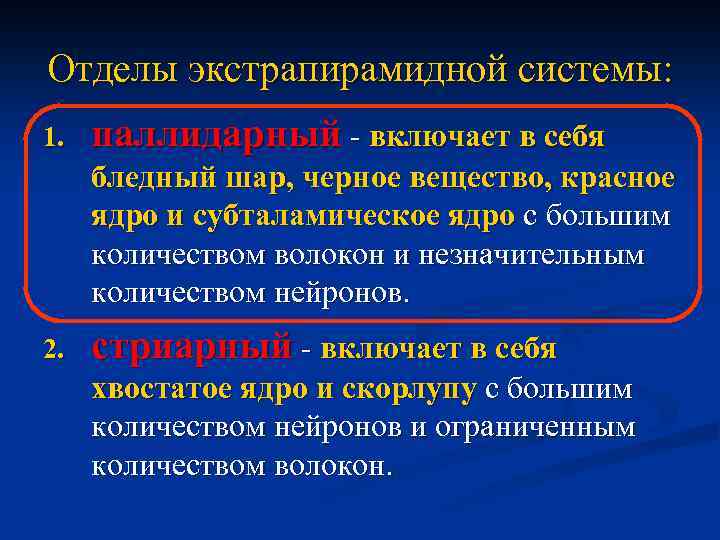 Отделы экстрапирамидной системы:

1. паллидарный - включает в себя бледный шар, черное вещество, красное ядро и субталамическое ядро с большим количеством волокон и незначительным количеством нейронов.

2. стриарный - включает в себя хвостатое ядро и скорлупу с большим количеством нейронов и ограниченным количеством волокон.